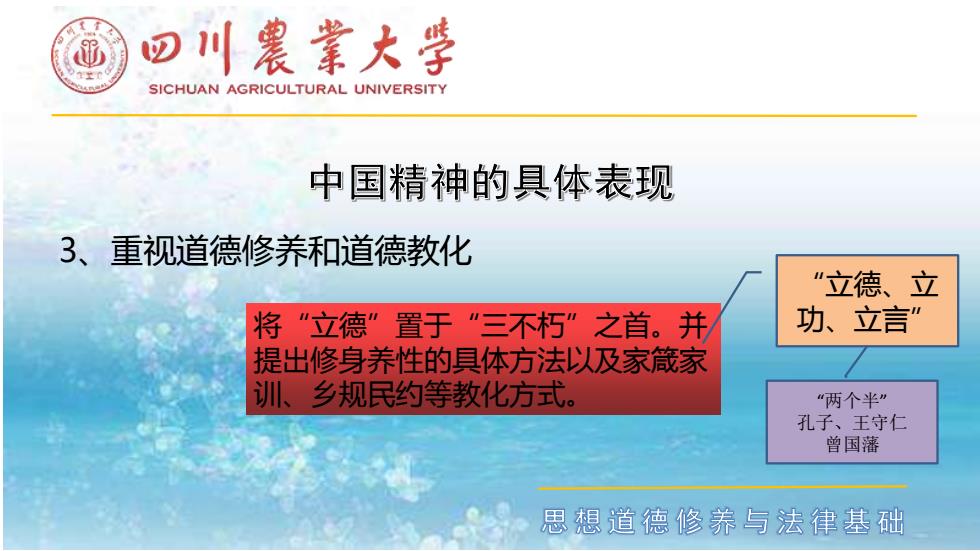 四川農業大學
SICHUAN AGRICULTURAL UNIVERSITY

中国精神的具体表现

3、重视道德修养和道德教化

将“立德”置于“三不朽”之首。并提出修身养性的具体方法以及家箴家训、乡规民约等教化方式。

“立德、立功、立言”

“两个半”
孔子、王守仁
曾国藩

思想道德修养与法律基础